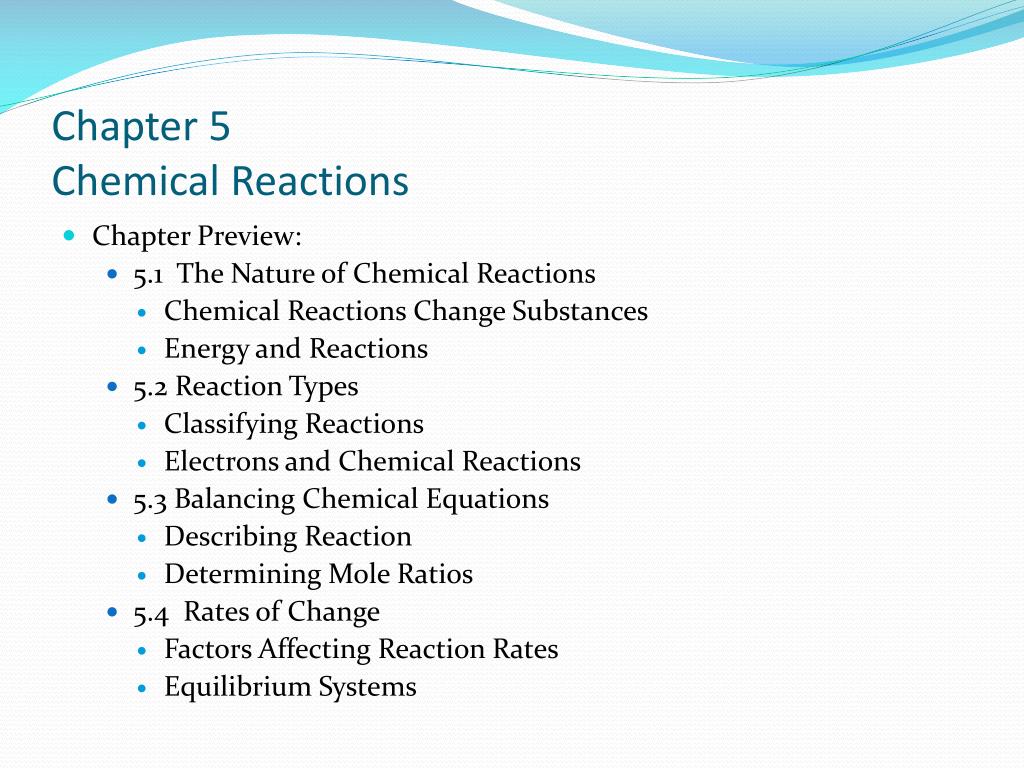 Chapter 5
Chemical Reactions

- Chapter Preview:
  - 5.1 The Nature of Chemical Reactions
    - Chemical Reactions Change Substances
    - Energy and Reactions
  - 5.2 Reaction Types
    - Classifying Reactions
    - Electrons and Chemical Reactions
  - 5.3 Balancing Chemical Equations
    - Describing Reaction
    - Determining Mole Ratios
  - 5.4 Rates of Change
    - Factors Affecting Reaction Rates
    - Equilibrium Systems